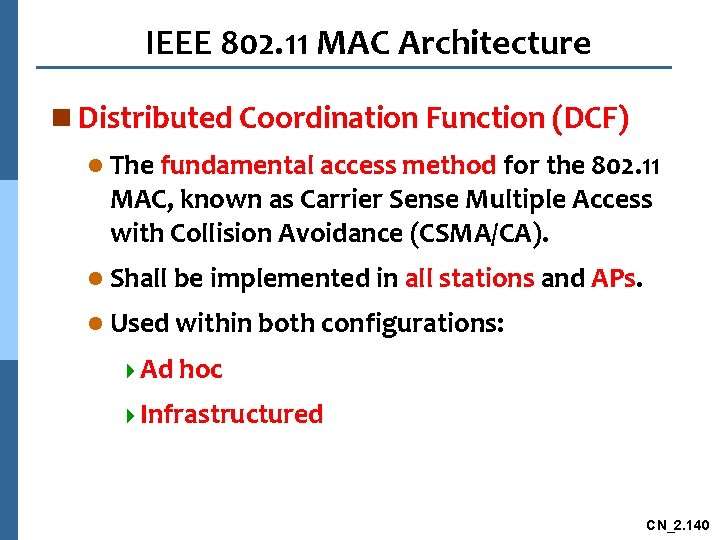 IEEE 802.11 MAC Architecture

Distributed Coordination Function (DCF)

The fundamental access method for the 802.11 MAC, known as Carrier Sense Multiple Access with Collision Avoidance (CSMA/CA).

Shall be implemented in all stations and APs.

Used within both configurations:

Ad hoc

Infrastructured

CN_2.140